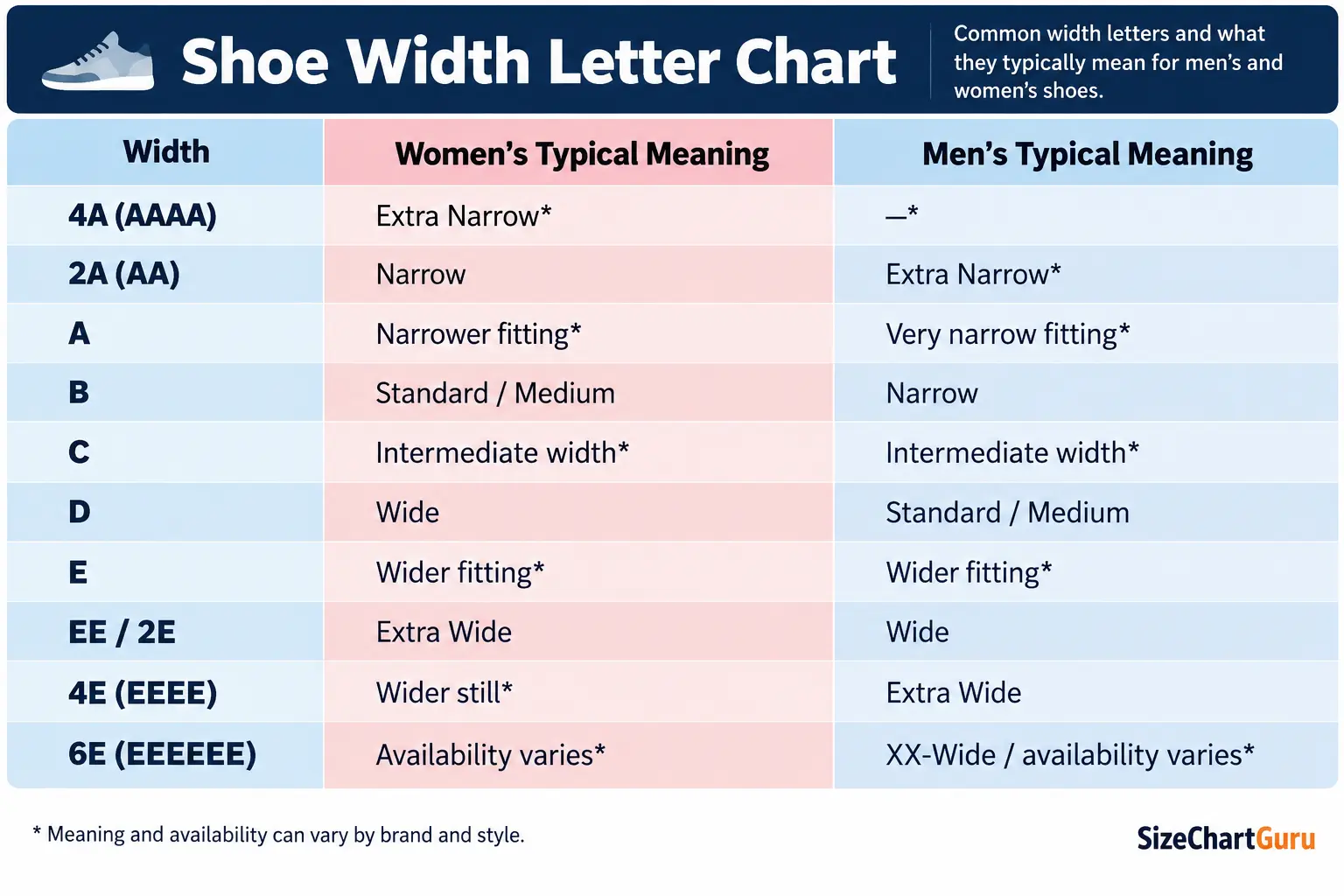 Shoe Width Letter Chart

Common width letters and what they typically mean for men's and women's shoes.

| Width | Women's Typical Meaning | Men's Typical Meaning |
|---|---|---|
| 4A (AAAA) | Extra Narrow* | —* |
| 2A (AA) | Narrow | Extra Narrow* |
| A | Narrower fitting* | Very narrow fitting* |
| B | Standard / Medium | Narrow |
| C | Intermediate width* | Intermediate width* |
| D | Wide | Standard / Medium |
| E | Wider fitting* | Wider fitting* |
| EE / 2E | Extra Wide | Wide |
| 4E (EEEE) | Wider still* | Extra Wide |
| 6E (EEEEEE) | Availability varies* | XX-Wide / availability varies* |

* Meaning and availability can vary by brand and style.

SizeChartGuru